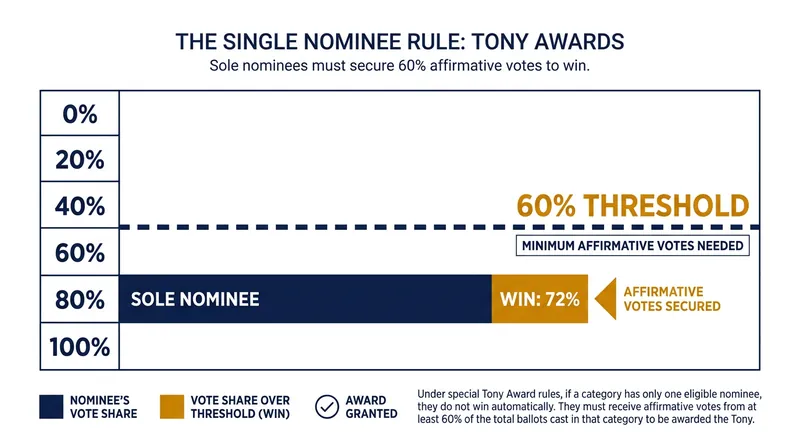 THE SINGLE NOMINEE RULE: TONY AWARDS
Sole nominees must secure 60% affirmative votes to win.

0%
20%
40%
60%
80%
100%

60% THRESHOLD
MINIMUM AFFIRMATIVE VOTES NEEDED

SOLE NOMINEE
WIN: 72%
AFFIRMATIVE VOTES SECURED

NOMINEE'S VOTE SHARE
VOTE SHARE OVER THRESHOLD (WIN)
AWARD GRANTED

Under special Tony Award rules, if a category has only one eligible nominee, they do not win automatically. They must receive affirmative votes from at least 60% of the total ballots cast in that category to be awarded the Tony.